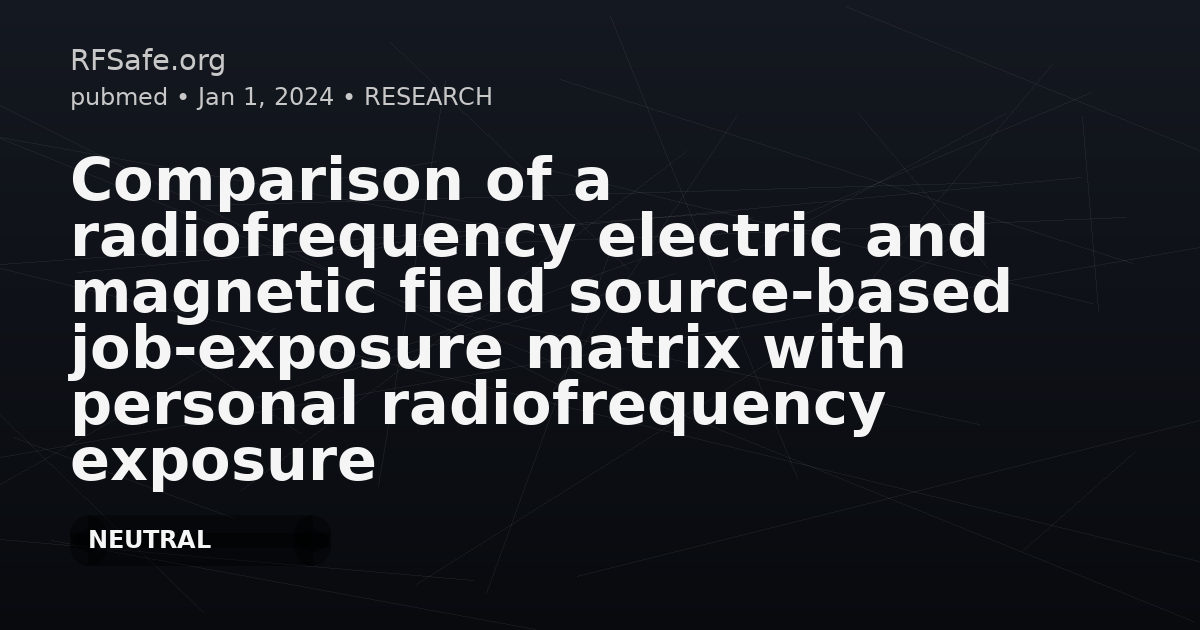 RFSafe.org
pubmed • Jan 1, 2024 • RESEARCH

Comparison of a radiofrequency electric and magnetic field source-based job-exposure matrix with personal radiofrequency exposure

NEUTRAL